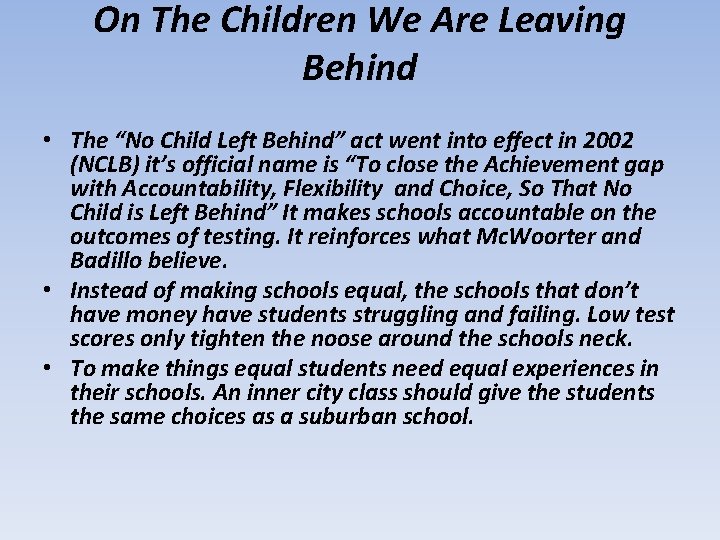 On The Children We Are Leaving Behind

• The “No Child Left Behind” act went into effect in 2002 (NCLB) it’s official name is “To close the Achievement gap with Accountability, Flexibility and Choice, So That No Child is Left Behind” It makes schools accountable on the outcomes of testing. It reinforces what McWoorter and Badillo believe.

• Instead of making schools equal, the schools that don’t have money have students struggling and failing. Low test scores only tighten the noose around the schools neck.

• To make things equal students need equal experiences in their schools. An inner city class should give the students the same choices as a suburban school.